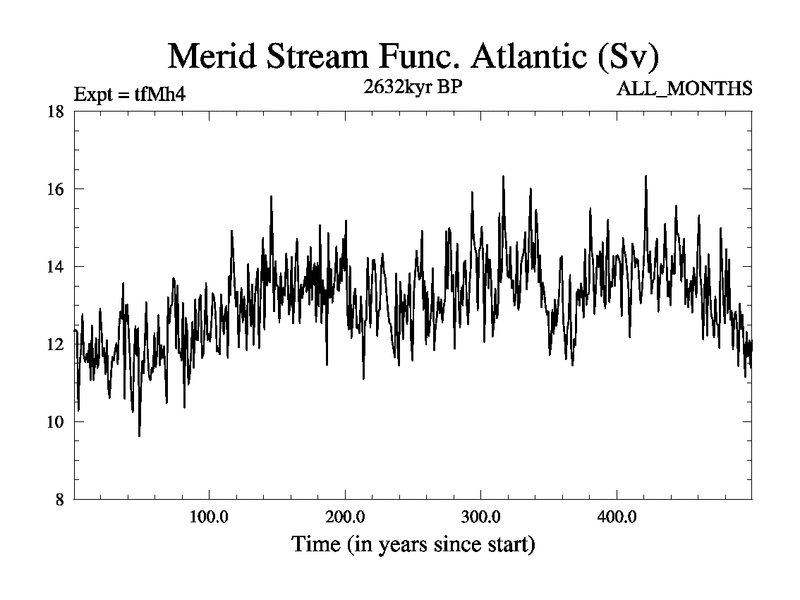 Merid Stream Func. Atlantic (Sv)

Expt = tfMh4
2632kyr BP
ALL_MONTHS

18
16
14
12
10
8

100.0
200.0
300.0
400.0

Time (in years since start)